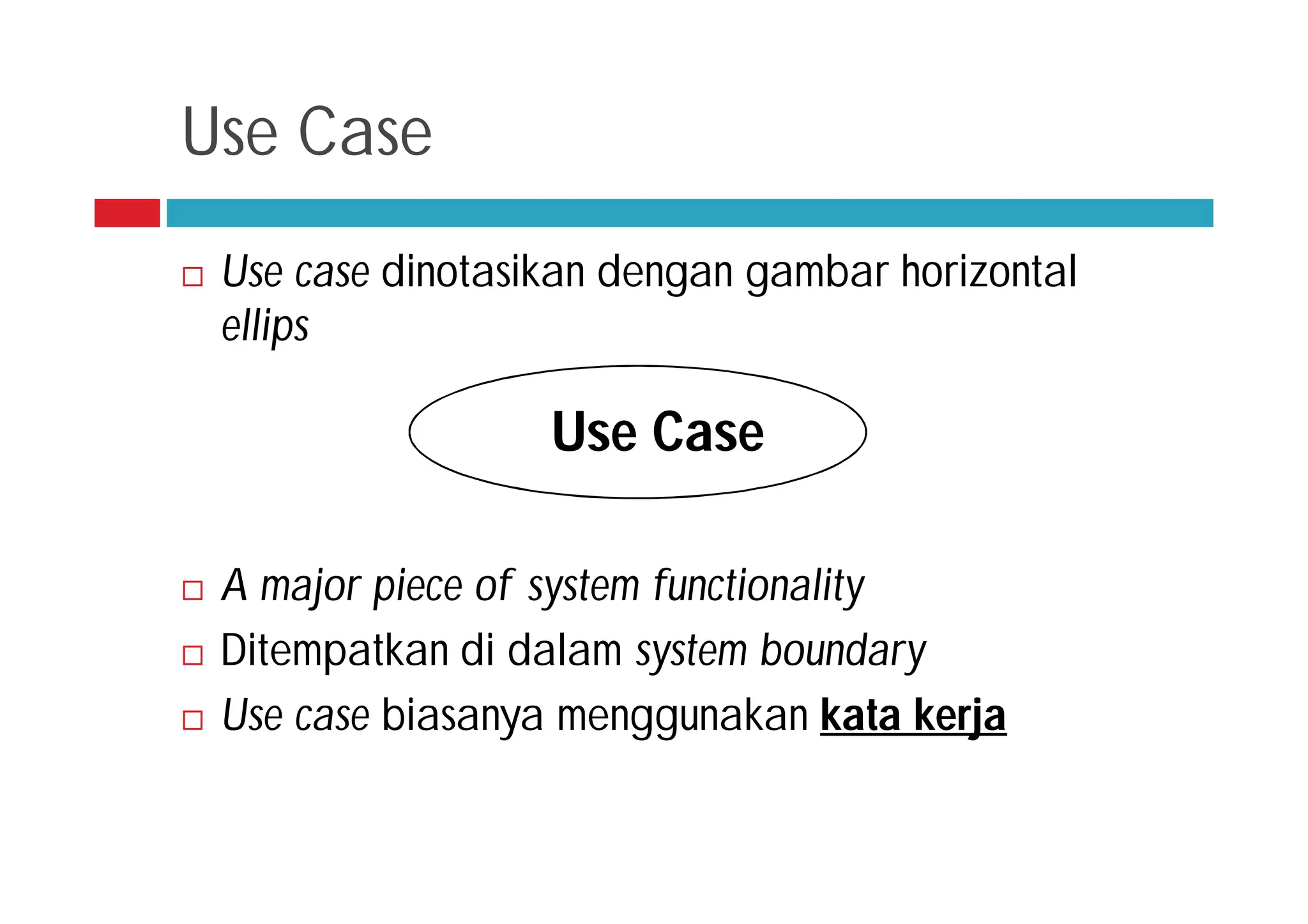 Use Case

□ Use case dinotasikan dengan gambar horizontal ellips

Use Case

□ A major piece of system functionality
□ Ditempatkan di dalam system boundary
□ Use case biasanya menggunakan kata kerja